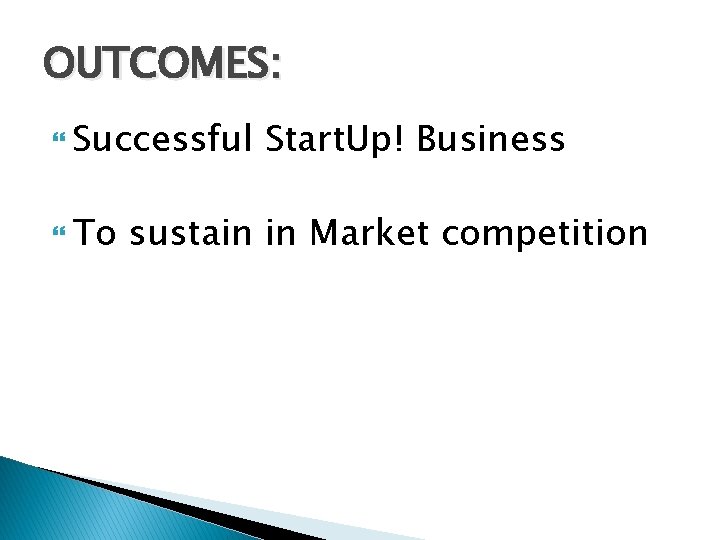 OUTCOMES:

Successful StartUp! Business

To sustain in Market competition